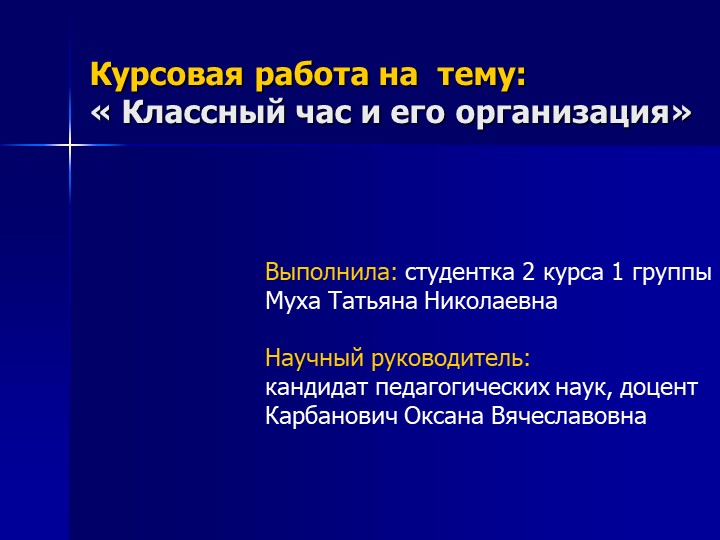 Курсовая работа на тему:
« Классный час и его организация»

Выполнила: студентка 2 курса 1 группы
Муха Татьяна Николаевна

Научный руководитель:
кандидат педагогических наук, доцент
Карбанович Оксана Вячеславовна